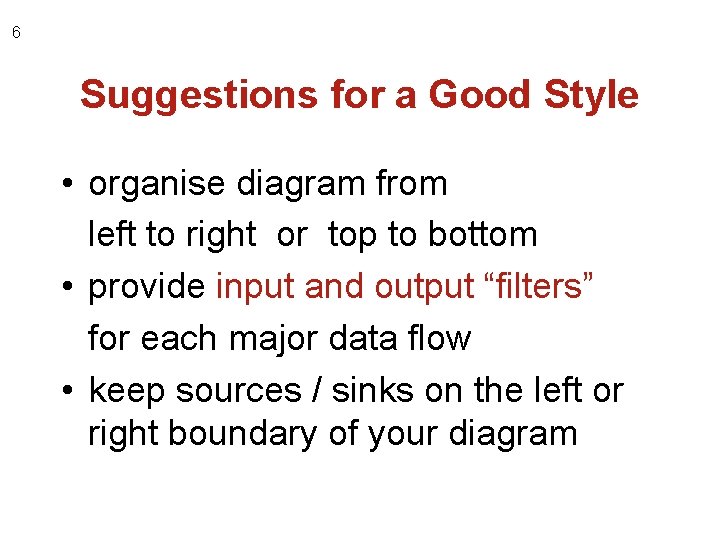 6

Suggestions for a Good Style

• organise diagram from left to right or top to bottom

• provide input and output “filters” for each major data flow

• keep sources / sinks on the left or right boundary of your diagram